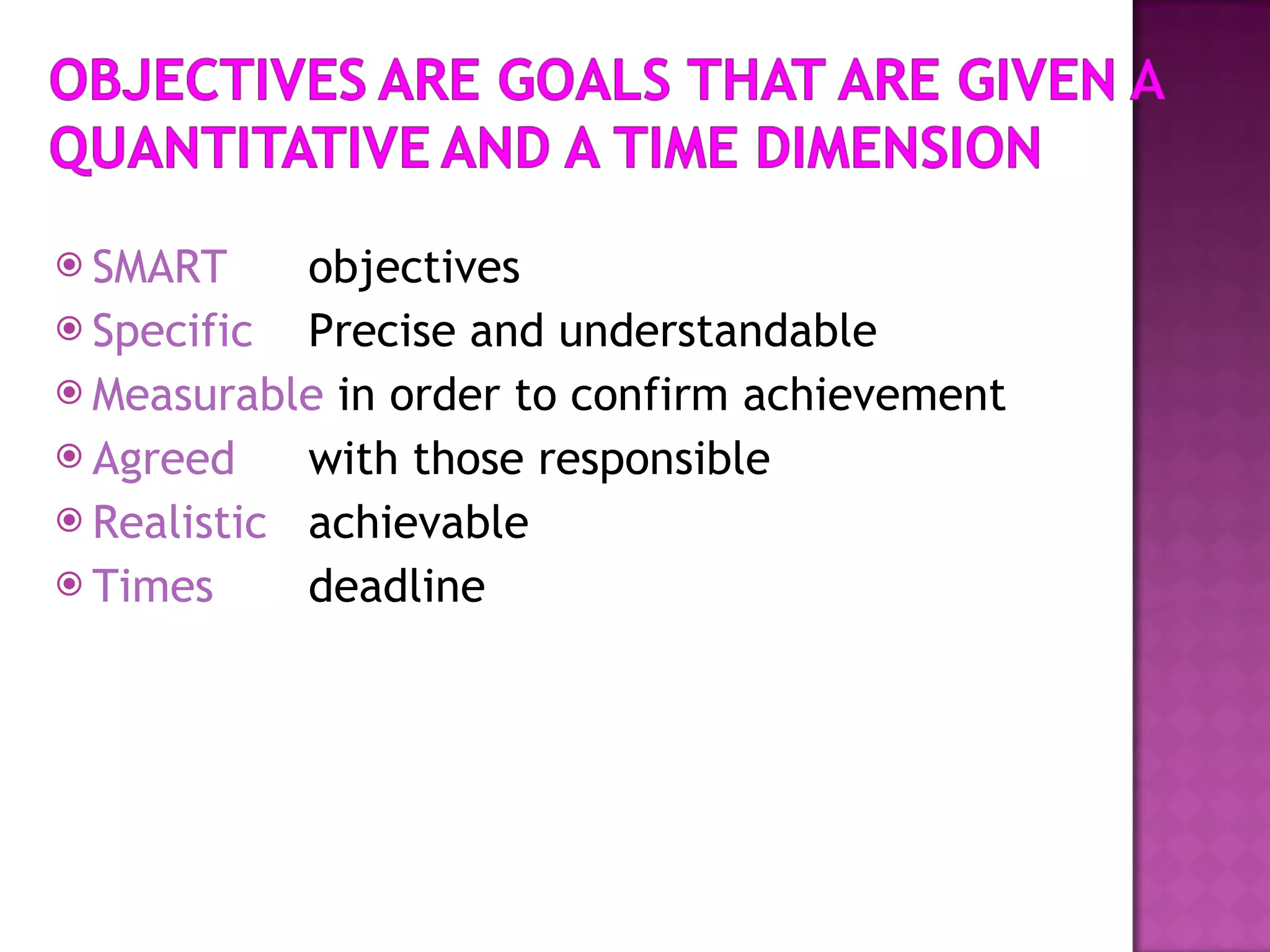 OBJECTIVES ARE GOALS THAT ARE GIVEN A QUANTITATIVE AND A TIME DIMENSION

SMART objectives
Specific Precise and understandable
Measurable in order to confirm achievement
Agreed with those responsible
Realistic achievable
Times deadline